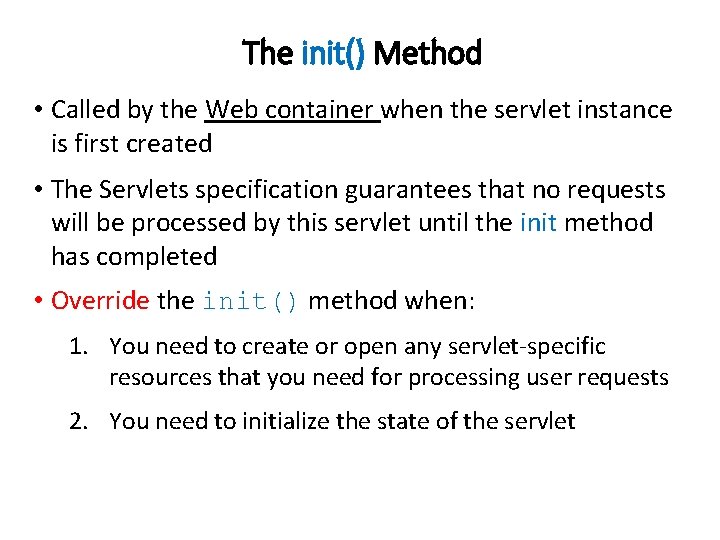 The init() Method

• Called by the Web container when the servlet instance is first created

• The Servlets specification guarantees that no requests will be processed by this servlet until the init method has completed

• Override the init() method when:

1. You need to create or open any servlet-specific resources that you need for processing user requests

2. You need to initialize the state of the servlet